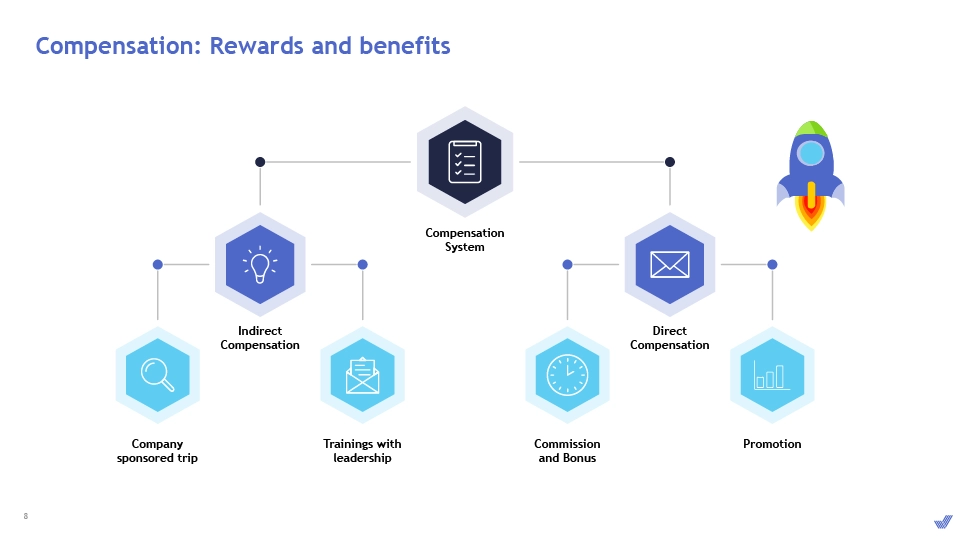 Compensation: Rewards and benefits

Compensation System

Indirect Compensation

Direct Compensation

Company sponsored trip

Trainings with leadership

Commission and Bonus

Promotion

8